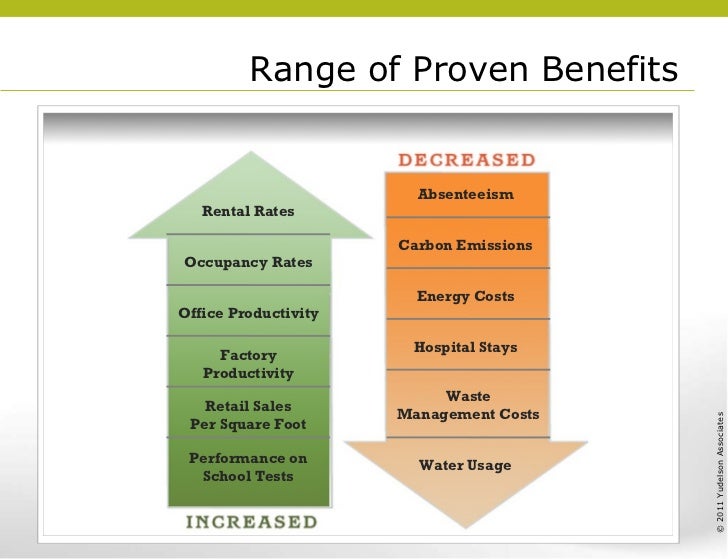 Range of Proven Benefits

Rental Rates

Occupancy Rates

Office Productivity

Factory Productivity

Retail Sales Per Square Foot

Performance on School Tests

INCREASED

DECREASED

Absenteeism

Carbon Emissions

Energy Costs

Hospital Stays

Waste Management Costs

Water Usage

© 2011 Yudelson Associates